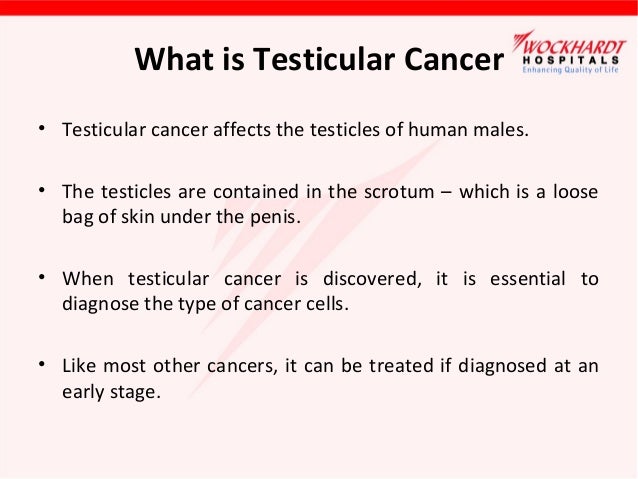 What is Testicular Cancer

WOCKHARDT HOSPITALS
Enhancing Quality of Life

• Testicular cancer affects the testicles of human males.

• The testicles are contained in the scrotum – which is a loose bag of skin under the penis.

• When testicular cancer is discovered, it is essential to diagnose the type of cancer cells.

• Like most other cancers, it can be treated if diagnosed at an early stage.